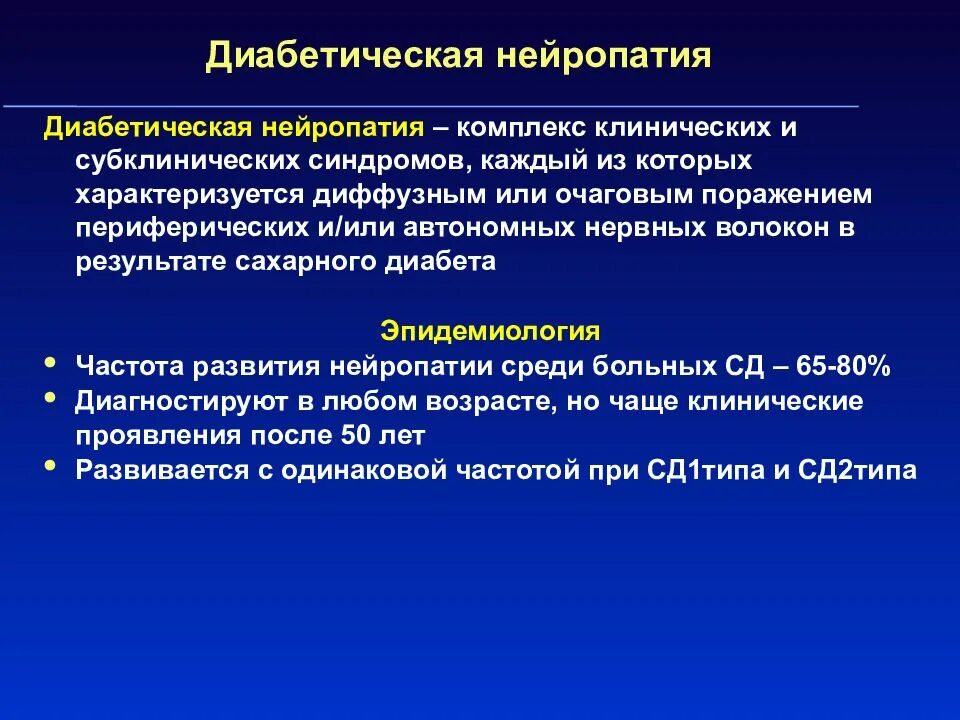 Диабетическая нейропатия

Диабетическая нейропатия – комплекс клинических и субклинических синдромов, каждый из которых характеризуется диффузным или очаговым поражением периферических и/или автономных нервных волокон в результате сахарного диабета

Эпидемиология

• Частота развития нейропатии среди больных СД – 65-80%
• Диагностируют в любом возрасте, но чаще клинические проявления после 50 лет
• Развивается с одинаковой частотой при СД1типа и СД2типа